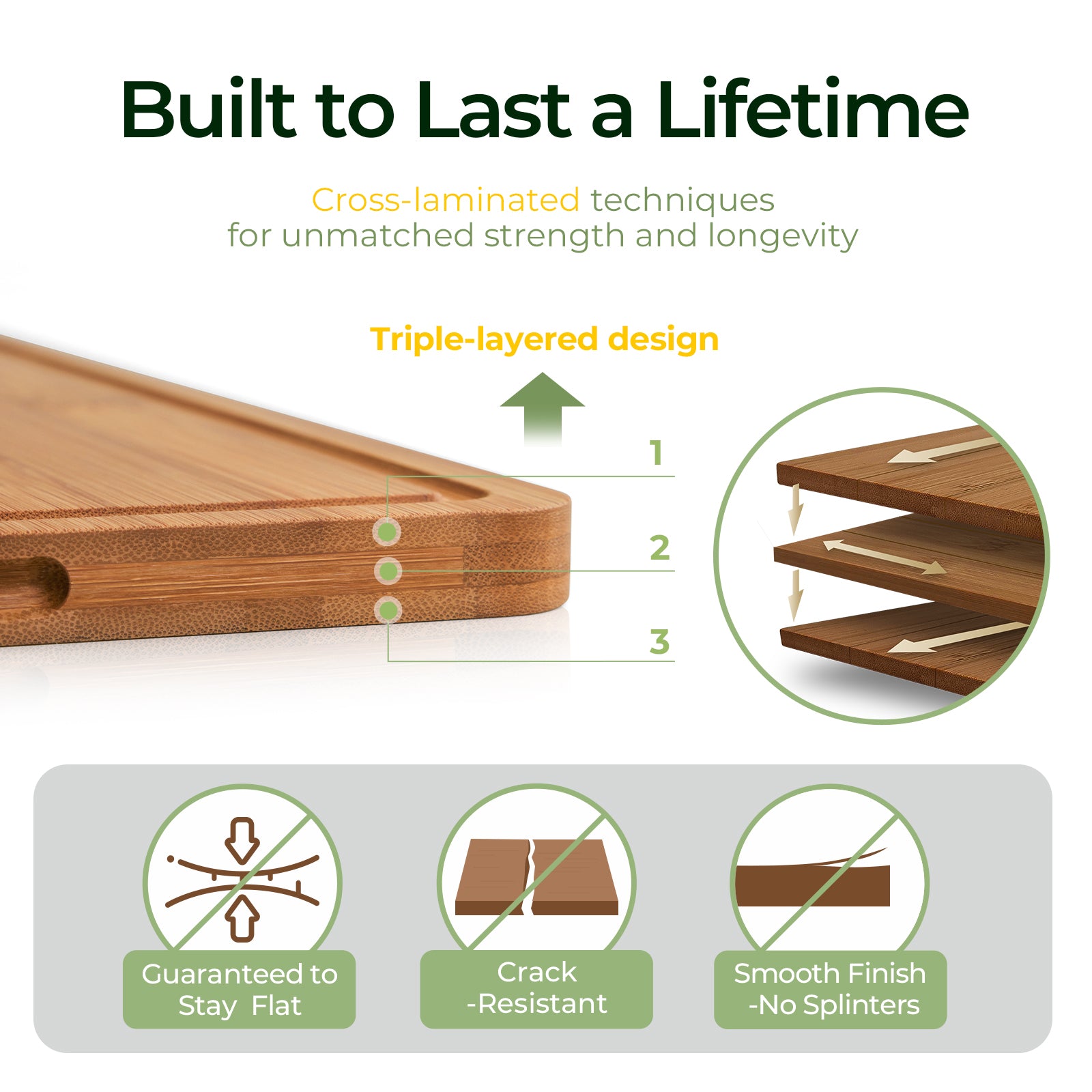 Built to Last a Lifetime

Cross-laminated techniques for unmatched strength and longevity

Triple-layered design

1

2

3

Guaranteed to Stay Flat

Crack -Resistant

Smooth Finish -No Splinters